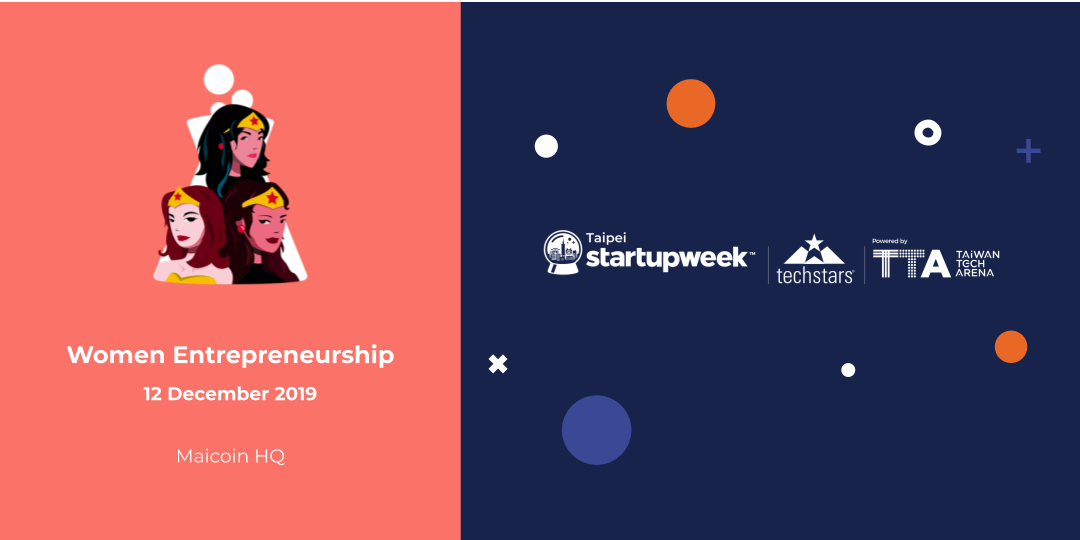 Women Entrepreneurship

12 December 2019

Maicoin HQ

Taipei startupweek™

techstars

Powered by

TTA TAIWAN TECH ARENA